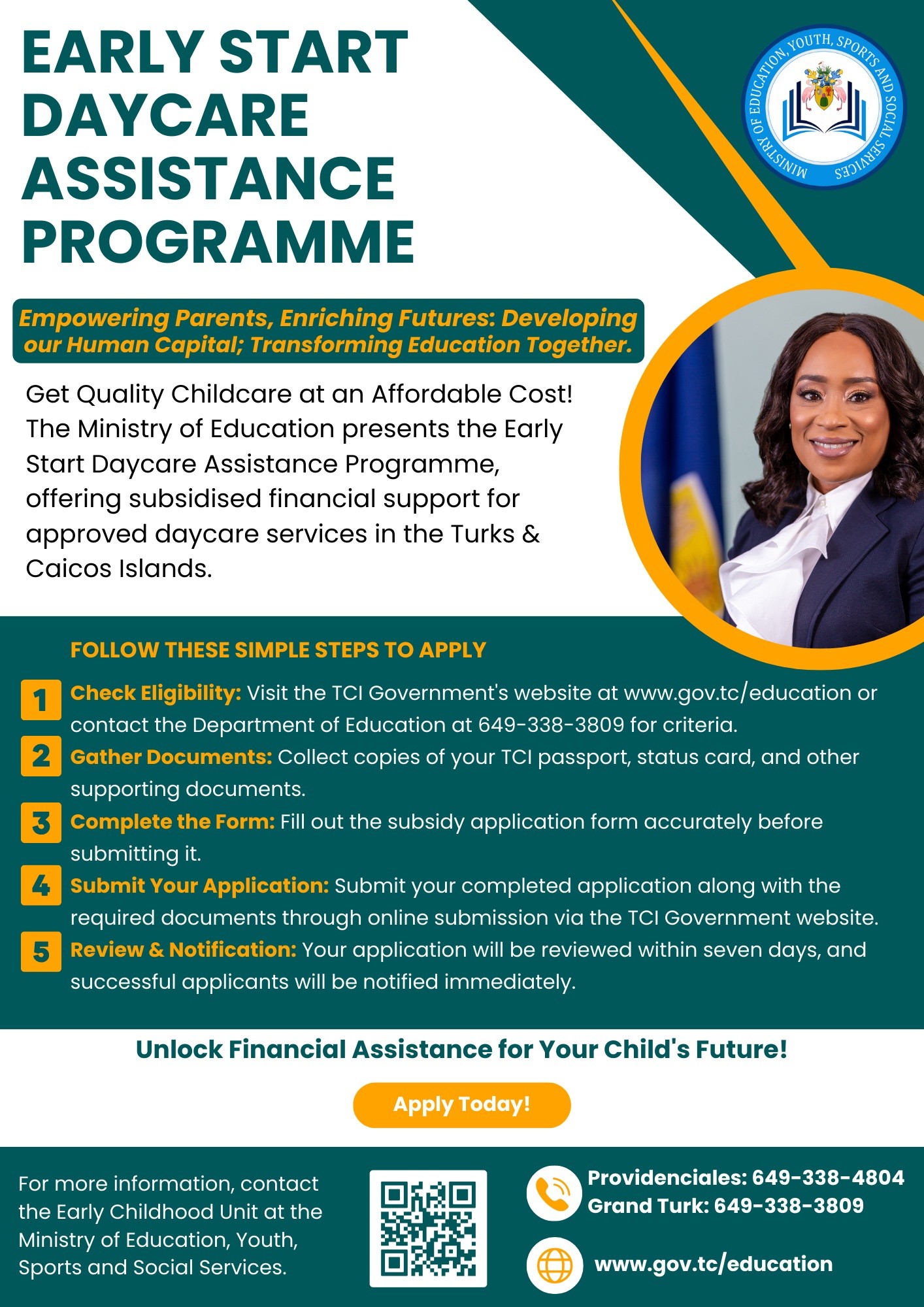 EARLY START DAYCARE ASSISTANCE PROGRAMME

MINISTRY OF EDUCATION, YOUTH, SPORTS AND SOCIAL SERVICES

Empowering Parents, Enriching Futures: Developing our Human Capital; Transforming Education Together.

Get Quality Childcare at an Affordable Cost! The Ministry of Education presents the Early Start Daycare Assistance Programme, offering subsidised financial support for approved daycare services in the Turks & Caicos Islands.

FOLLOW THESE SIMPLE STEPS TO APPLY

1 Check Eligibility: Visit the TCI Government's website at www.gov.tc/education or contact the Department of Education at 649-338-3809 for criteria.

2 Gather Documents: Collect copies of your TCI passport, status card, and other supporting documents.

3 Complete the Form: Fill out the subsidy application form accurately before submitting it.

4 Submit Your Application: Submit your completed application along with the required documents through online submission via the TCI Government website.

5 Review & Notification: Your application will be reviewed within seven days, and successful applicants will be notified immediately.

Unlock Financial Assistance for Your Child's Future!

Apply Today!

For more information, contact the Early Childhood Unit at the Ministry of Education, Youth, Sports and Social Services.

Providenciales: 649-338-4804
Grand Turk: 649-338-3809

www.gov.tc/education